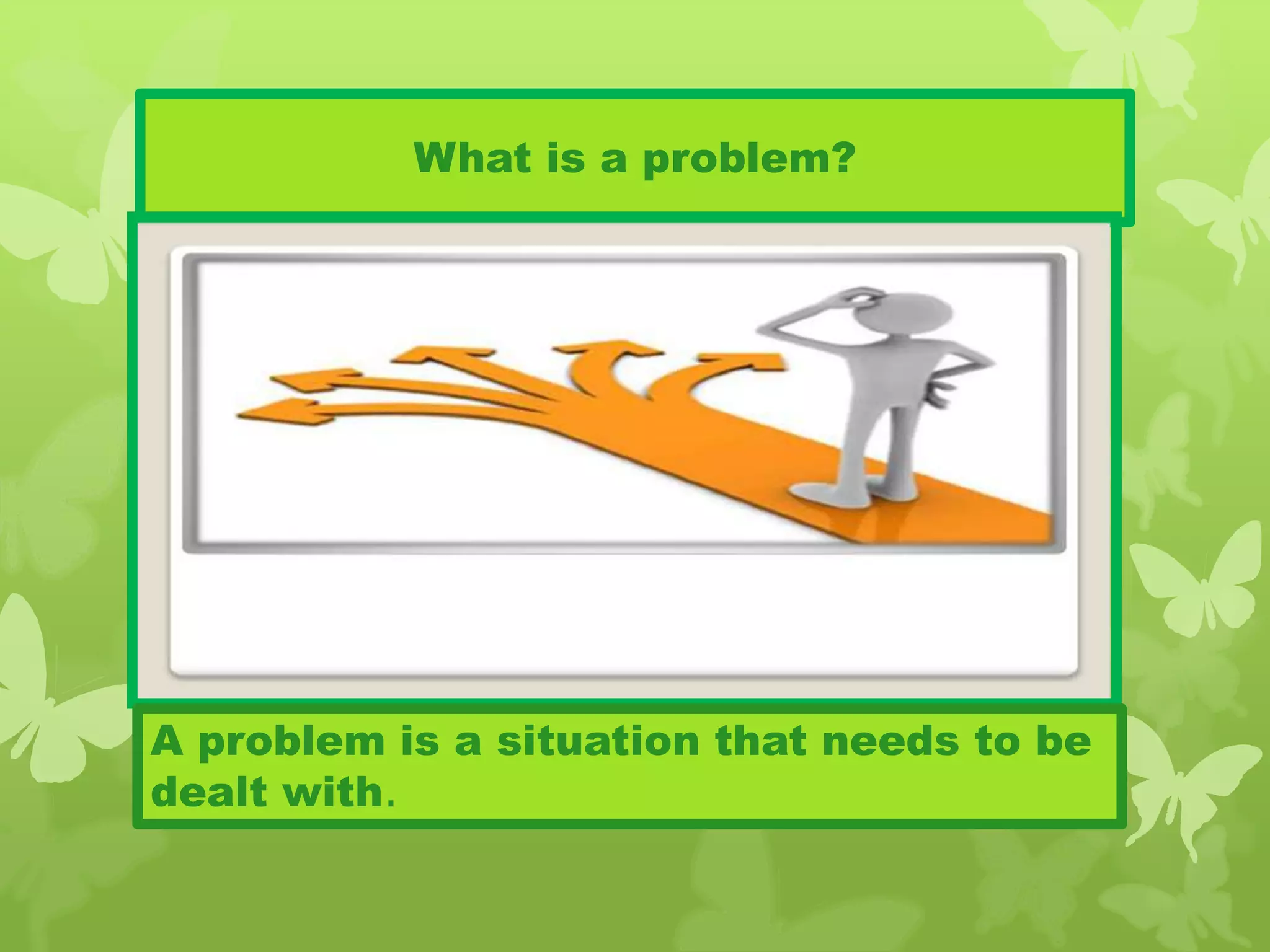 What is a problem?

A problem is a situation that needs to be dealt with.